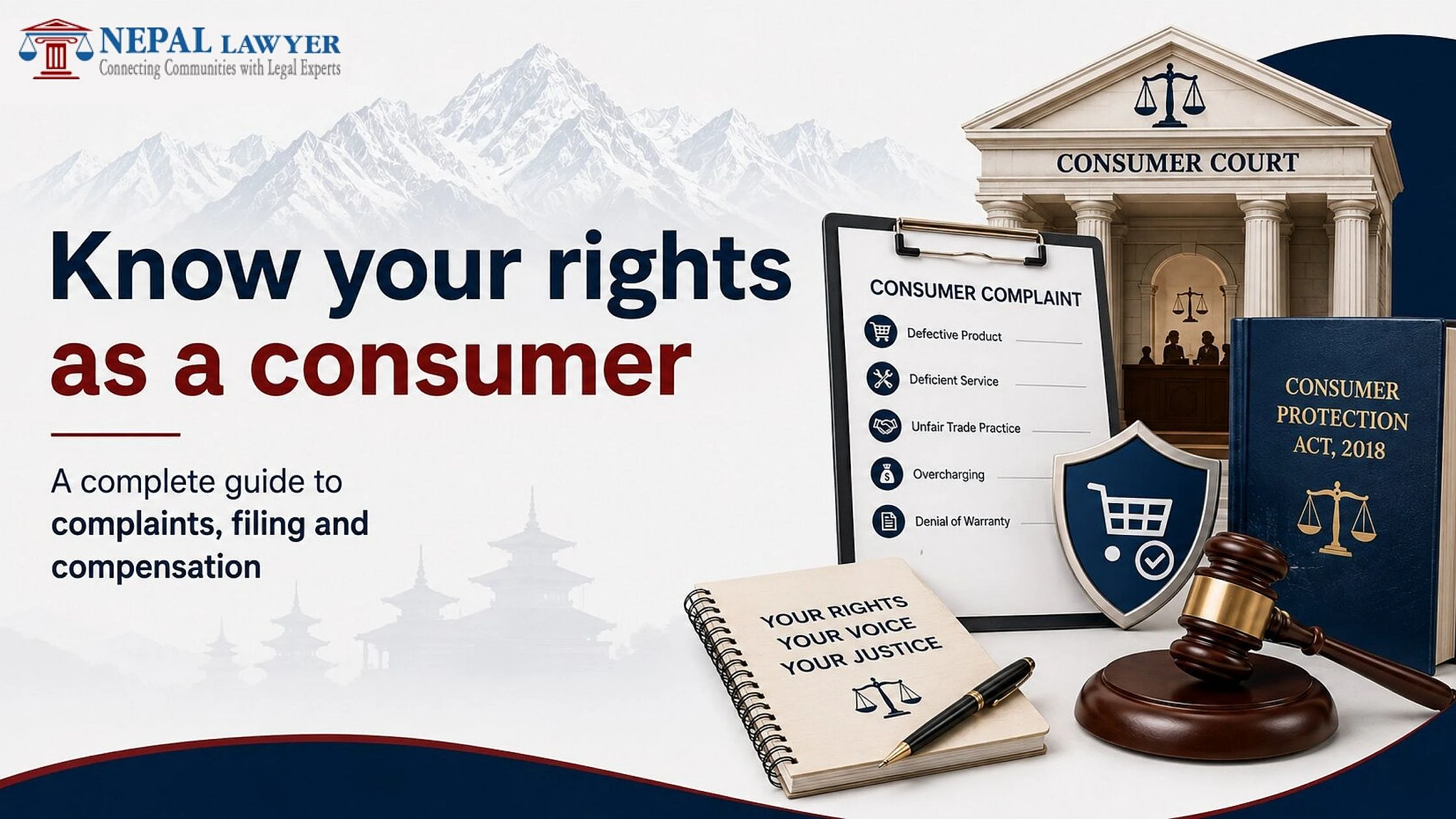 NEPAL LAWYER
Connecting Communities with Legal Experts

Know your rights as a consumer

A complete guide to complaints, filing and compensation

CONSUMER COURT

CONSUMER COMPLAINT
Defective Product
Deficient Service
Unfair Trade Practice
Overcharging
Denial of Warranty

CONSUMER PROTECTION ACT, 2018

YOUR RIGHTS
YOUR VOICE
YOUR JUSTICE